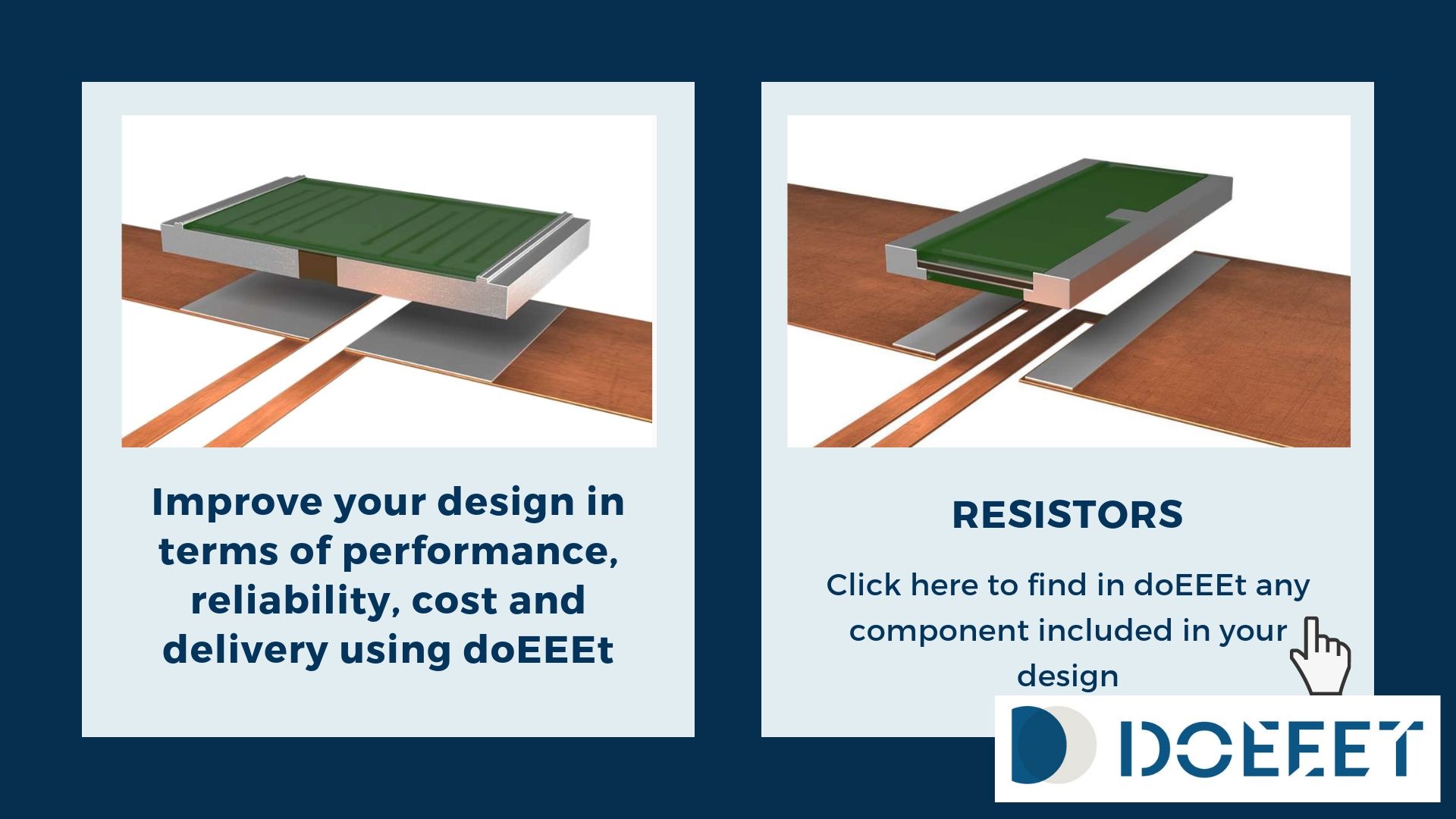 Improve your design in terms of performance, reliability, cost and delivery using doEEEt

RESISTORS

Click here to find in doEEEt any component included in your design

DOEEET